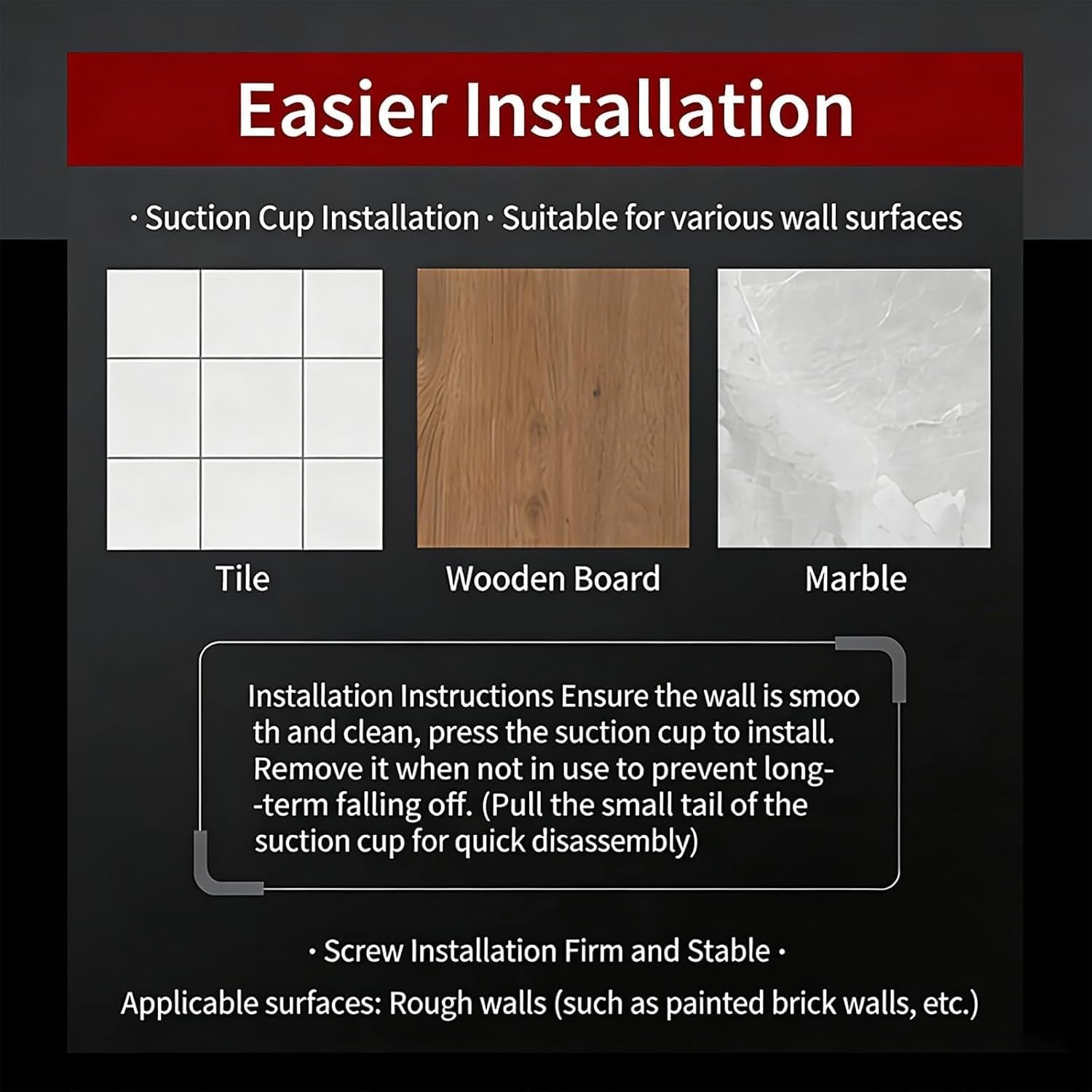 Easier Installation

· Suction Cup Installation · Suitable for various wall surfaces

Tile

Wooden Board

Marble

Installation Instructions Ensure the wall is smoo th and clean, press the suction cup to install. Remove it when not in use to prevent long- -term falling off. (Pull the small tail of the suction cup for quick disassembly)

· Screw Installation Firm and Stable ·

Applicable surfaces: Rough walls (such as painted brick walls, etc.)